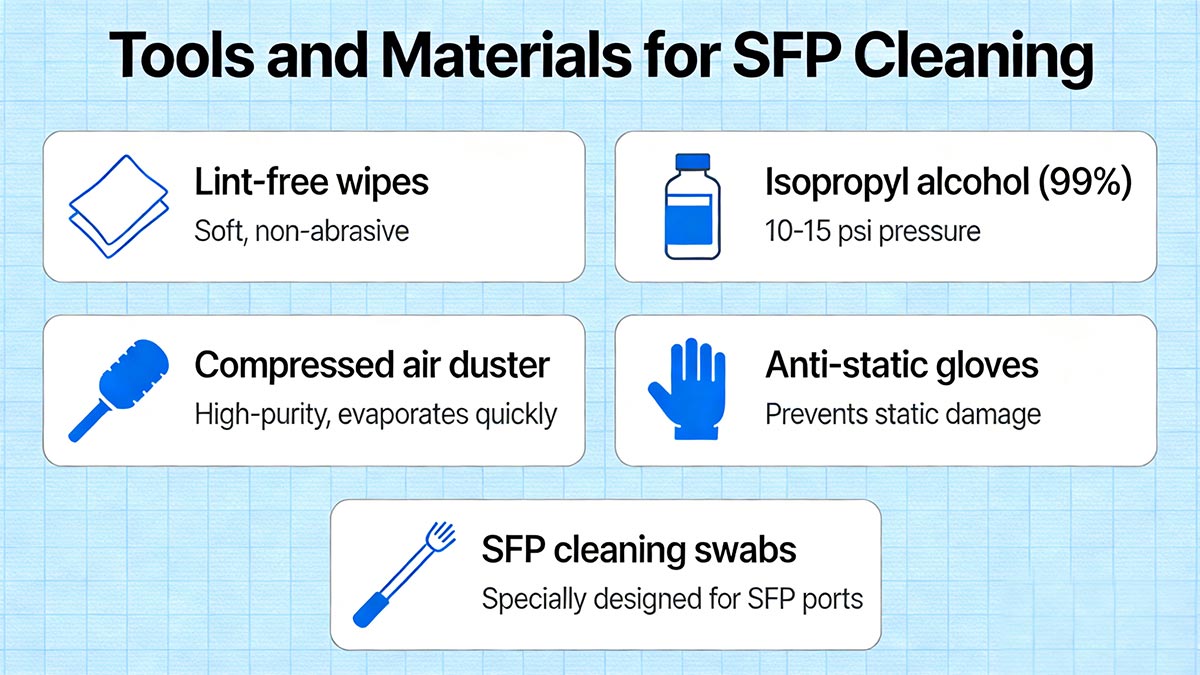 Tools and Materials for SFP Cleaning

Lint-free wipes
Soft, non-abrasive

Isopropyl alcohol (99%)
10-15 psi pressure

Compressed air duster
High-purity, evaporates quickly

Anti-static gloves
Prevents static damage

SFP cleaning swabs
Specially designed for SFP ports